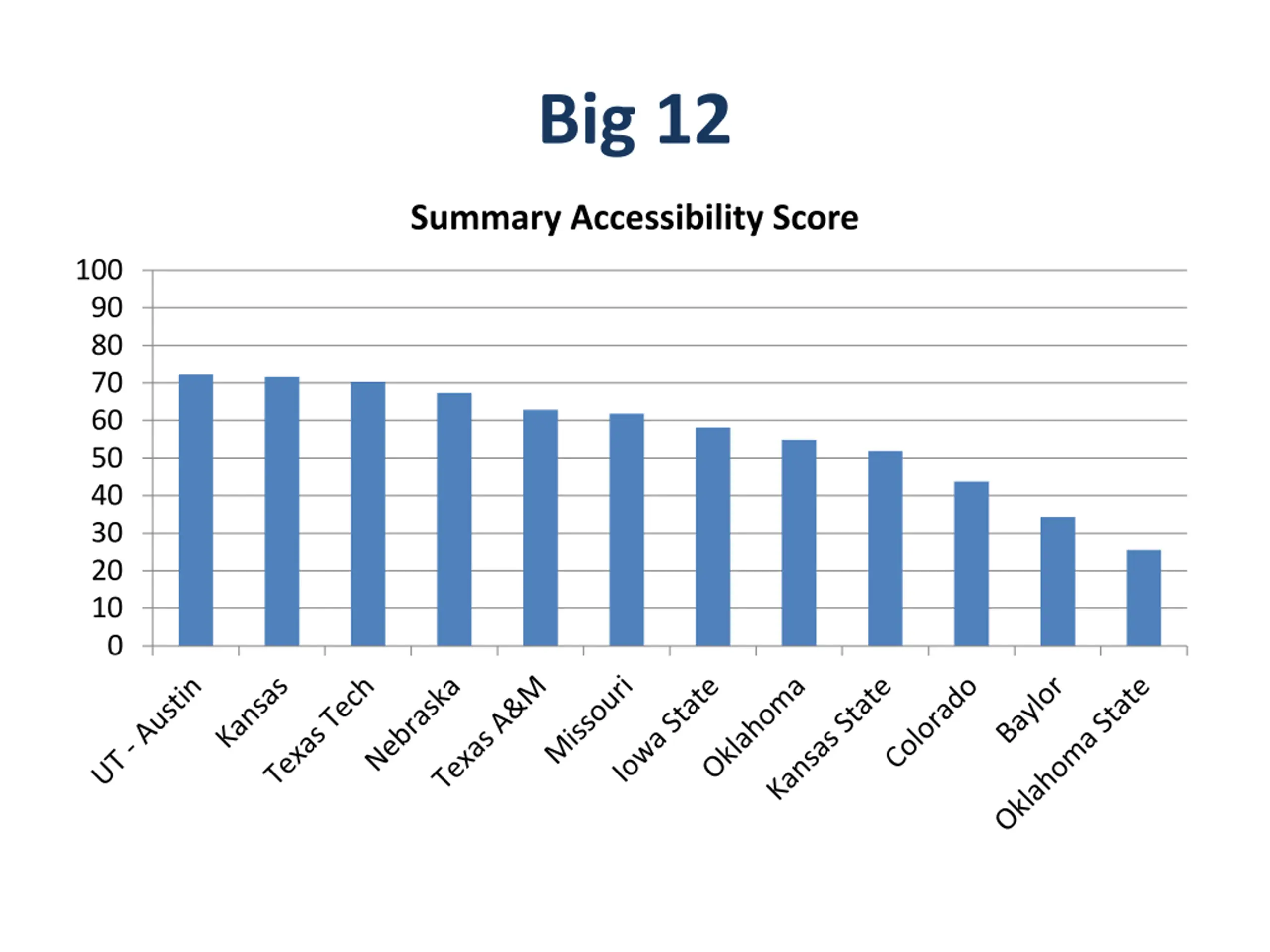 Big 12

Summary Accessibility Score

100
90
80
70
60
50
40
30
20
10
0

UT - Austin
Kansas
Texas Tech
Nebraska
Texas A&M
Missouri
Iowa State
Oklahoma
Kansas State
Colorado
Baylor
Oklahoma State